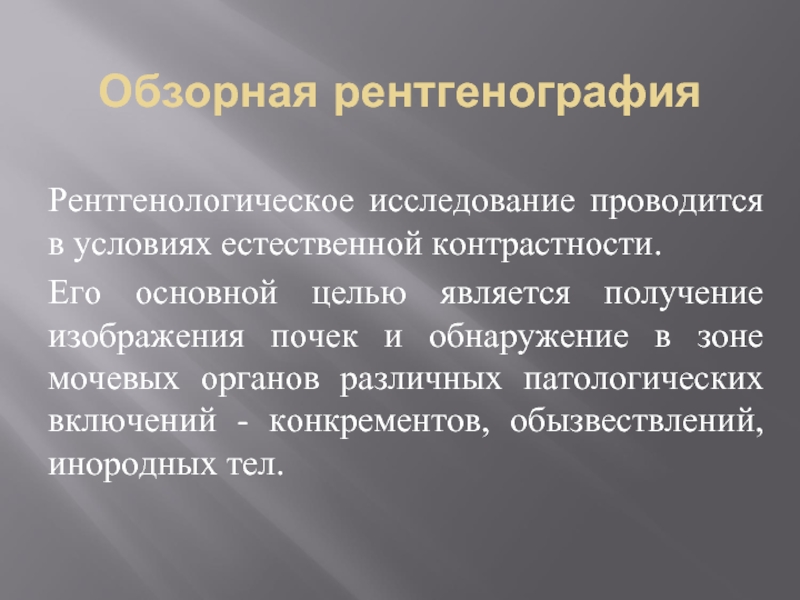 Обзорная рентгенография

Рентгенологическое исследование проводится в условиях естественной контрастности.

Его основной целью является получение изображения почек и обнаружение в зоне мочевых органов различных патологических включений - конкрементов, обызвествлений, инородных тел.